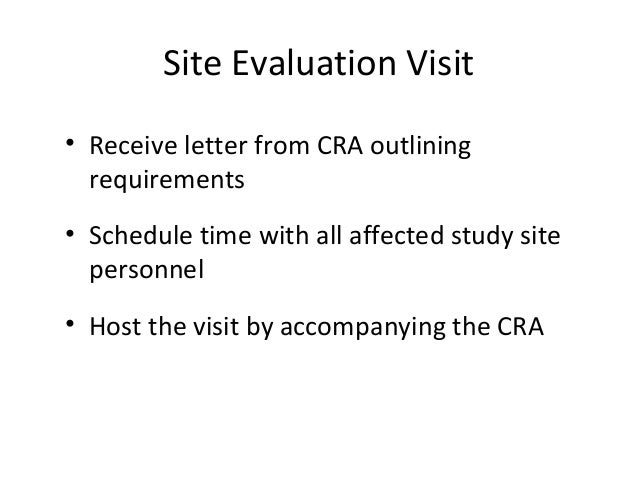 Site Evaluation Visit

• Receive letter from CRA outlining requirements

• Schedule time with all affected study site personnel

• Host the visit by accompanying the CRA